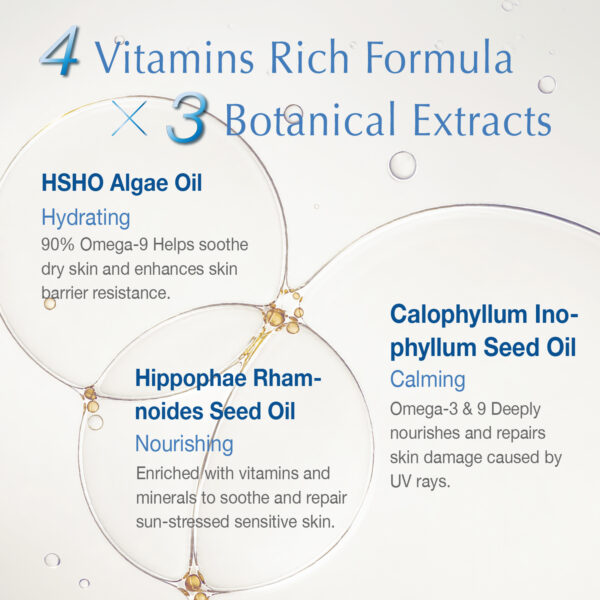 4 Vitamins Rich Formula
× 3 Botanical Extracts

HSHO Algae Oil
Hydrating
90% Omega-9 Helps soothe dry skin and enhances skin barrier resistance.

Hippophae Rhamnoides Seed Oil
Nourishing
Enriched with vitamins and minerals to soothe and repair sun-stressed sensitive skin.

Calophyllum Inophyllum Seed Oil
Calming
Omega-3 & 9 Deeply nourishes and repairs skin damage caused by UV rays.